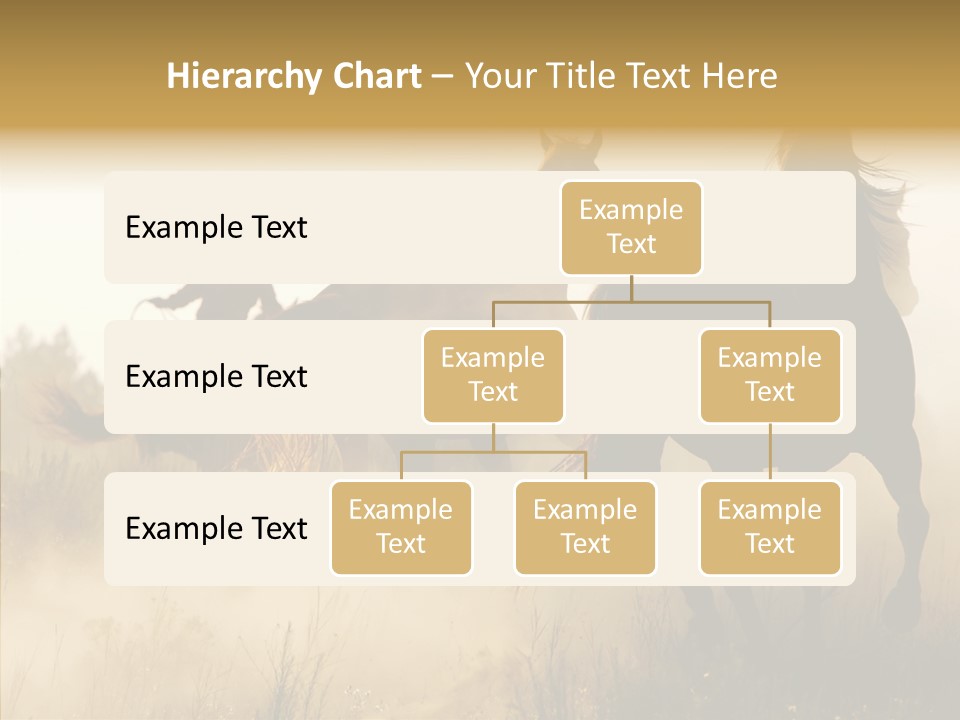 Hierarchy Chart – Your Title Text Here

Example Text

Example Text

Example Text

Example Text

Example Text

Example Text

Example Text

Example Text

Example Text